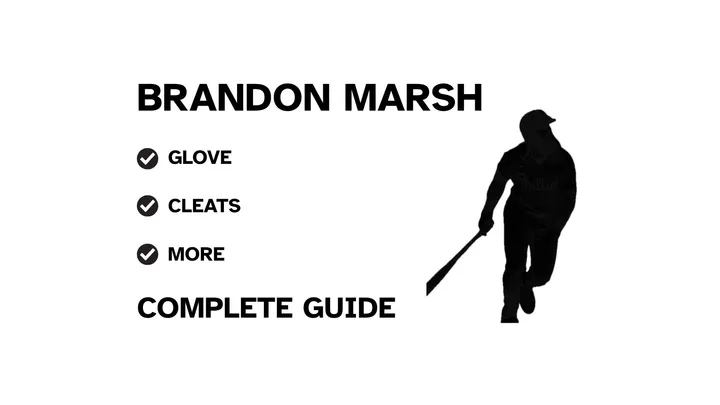 BRANDON MARSH

GLOVE

CLEATS

MORE

COMPLETE GUIDE